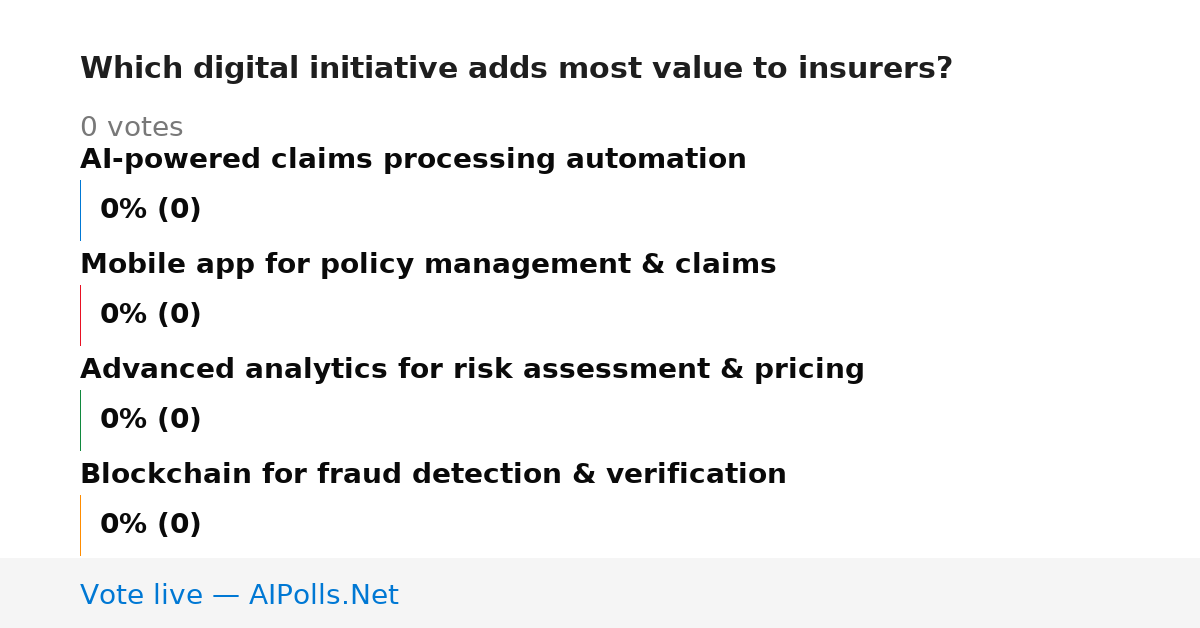 Which digital initiative adds most value to insurers?

0 votes

AI-powered claims processing automation

0% (0)

Mobile app for policy management & claims

0% (0)

Advanced analytics for risk assessment & pricing

0% (0)

Blockchain for fraud detection & verification

0% (0)

Vote live — AIPolls.Net